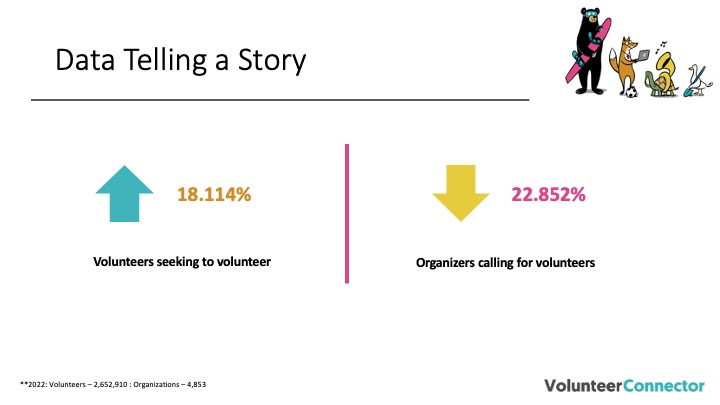 Data Telling a Story

18.114%

Volunteers seeking to volunteer

22.852%

Organizers calling for volunteers

**2022: Volunteers – 2,652,910 : Organizations – 4,853

VolunteerConnector